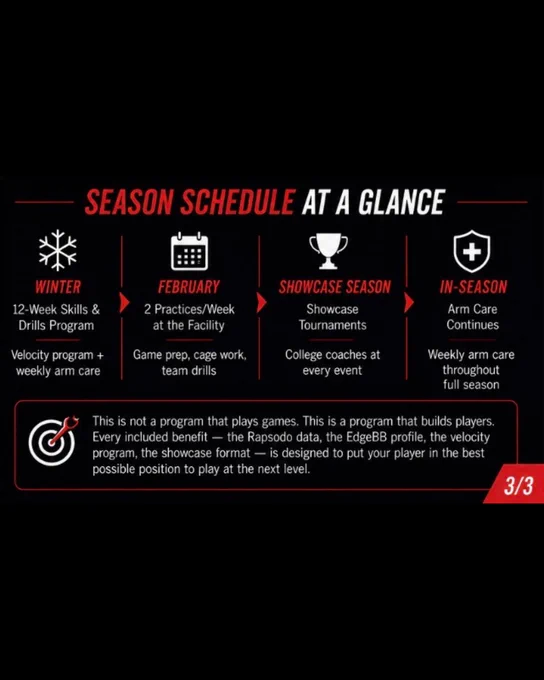 SEASON SCHEDULE AT A GLANCE

WINTER
12-Week Skills & Drills Program

Velocity program + weekly arm care

FEBRUARY
2 Practices/Week at the Facility

Game prep, cage work, team drills

SHOWCASE SEASON
Showcase Tournaments

College coaches at every event

IN-SEASON
Arm Care Continues

Weekly arm care throughout full season

This is not a program that plays games. This is a program that builds players. Every included benefit — the Rapsodo data, the EdgeBB profile, the velocity program, the showcase format — is designed to put your player in the best possible position to play at the next level.

3/3